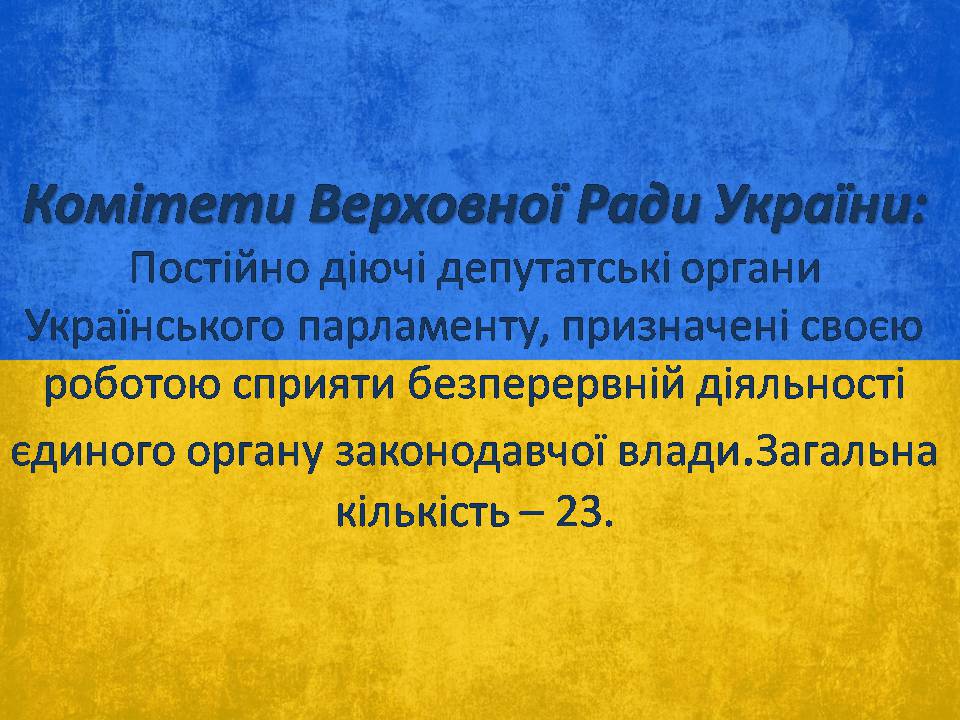 Комітети Верховної Ради України:
Постійно діючі депутатські органи Українського парламенту, призначені своєю роботою сприяти безперервній діяльності єдиного органу законодавчої влади.Загальна кількість – 23.